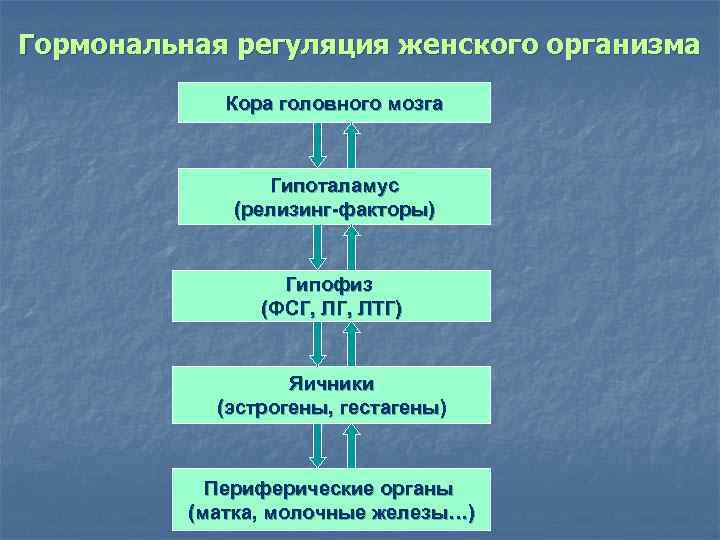 Гормональная регуляция женского организма

Кора головного мозга

Гипоталамус
(релизинг-факторы)

Гипофиз
(ФСГ, ЛГ, ЛТГ)

Яичники
(эстрогены, гестагены)

Периферические органы
(матка, молочные железы...)